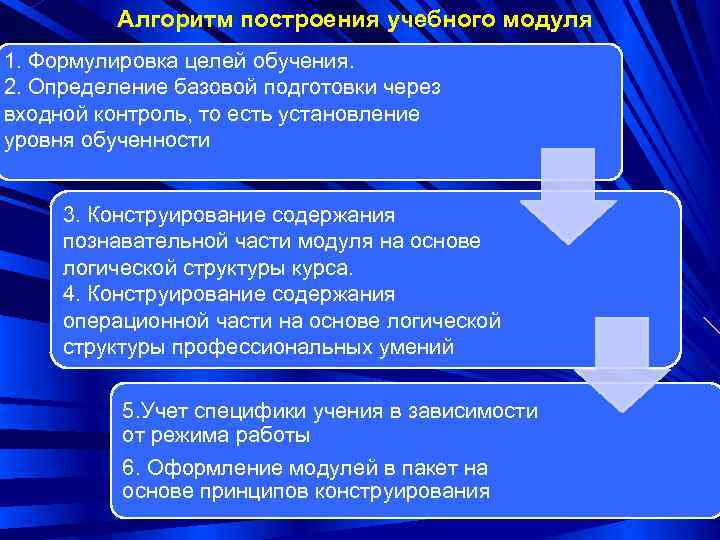 Алгоритм построения учебного модуля

1. Формулировка целей обучения.
2. Определение базовой подготовки через входной контроль, то есть установление уровня обученности

3. Конструирование содержания познавательной части модуля на основе логической структуры курса.
4. Конструирование содержания операционной части на основе логической структуры профессиональных умений

5.Учет специфики учения в зависимости от режима работы

6. Оформление модулей в пакет на основе принципов конструирования